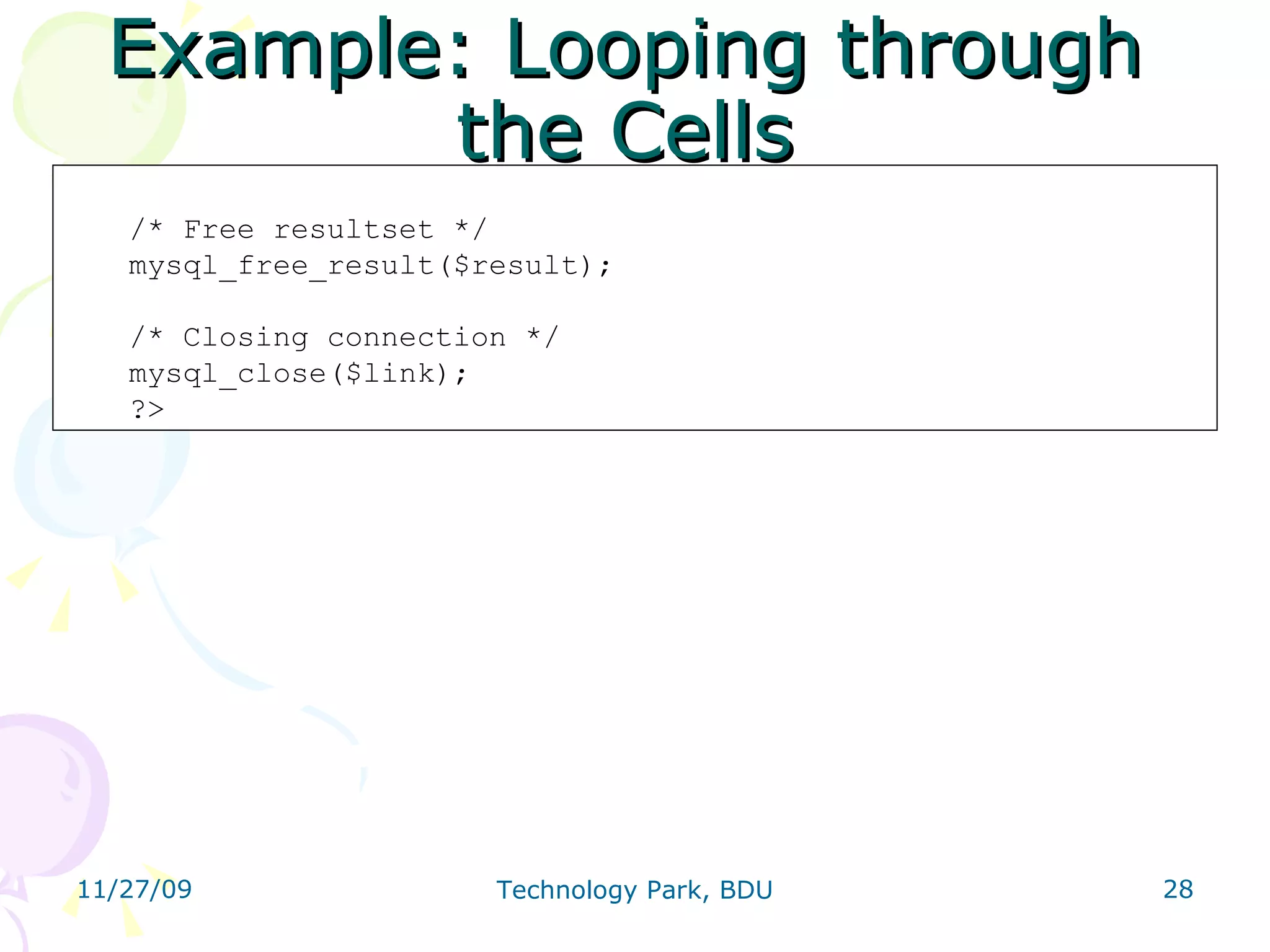 Example: Looping through the Cells

/* Free resultset */
mysql_free_result($result);

/* Closing connection */
mysql_close($link);
?>

11/27/09

Technology Park, BDU

28